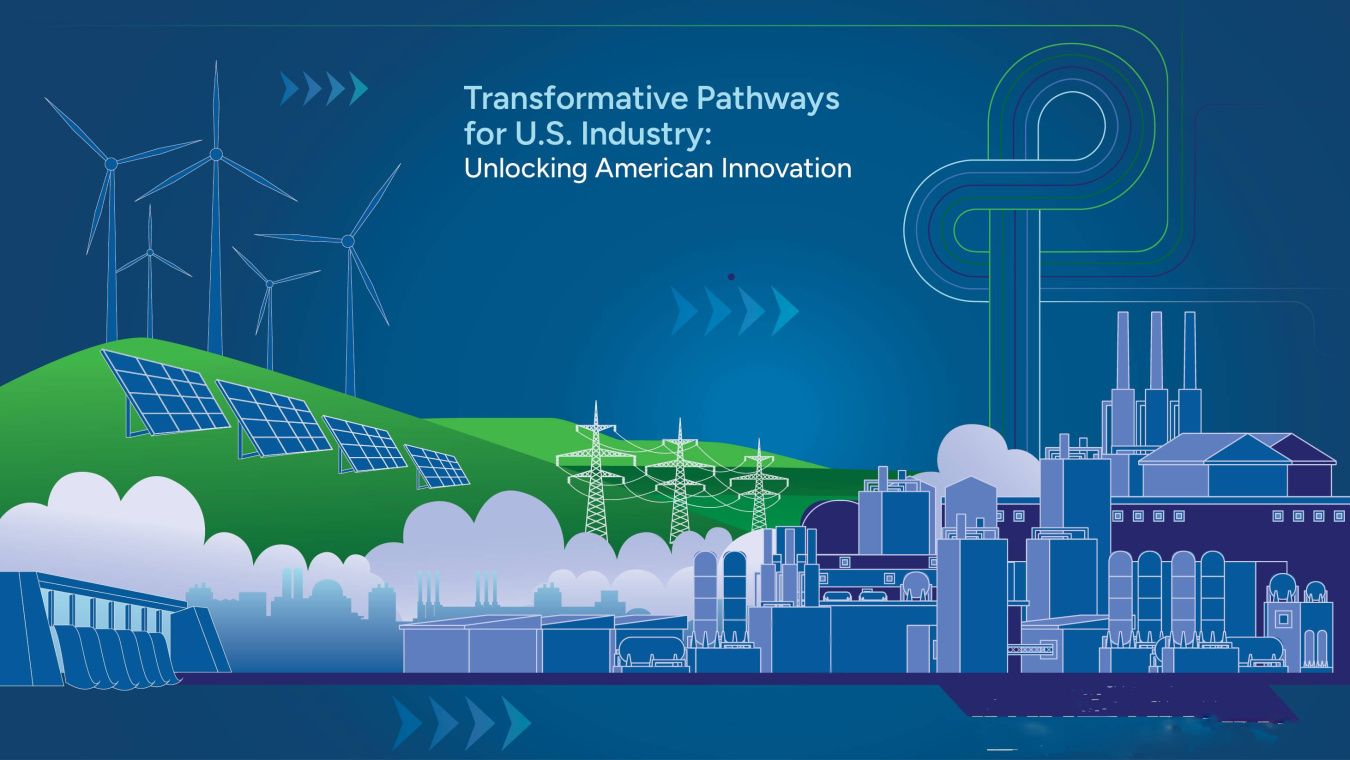 Transformative Pathways for U.S. Industry:
Unlocking American Innovation